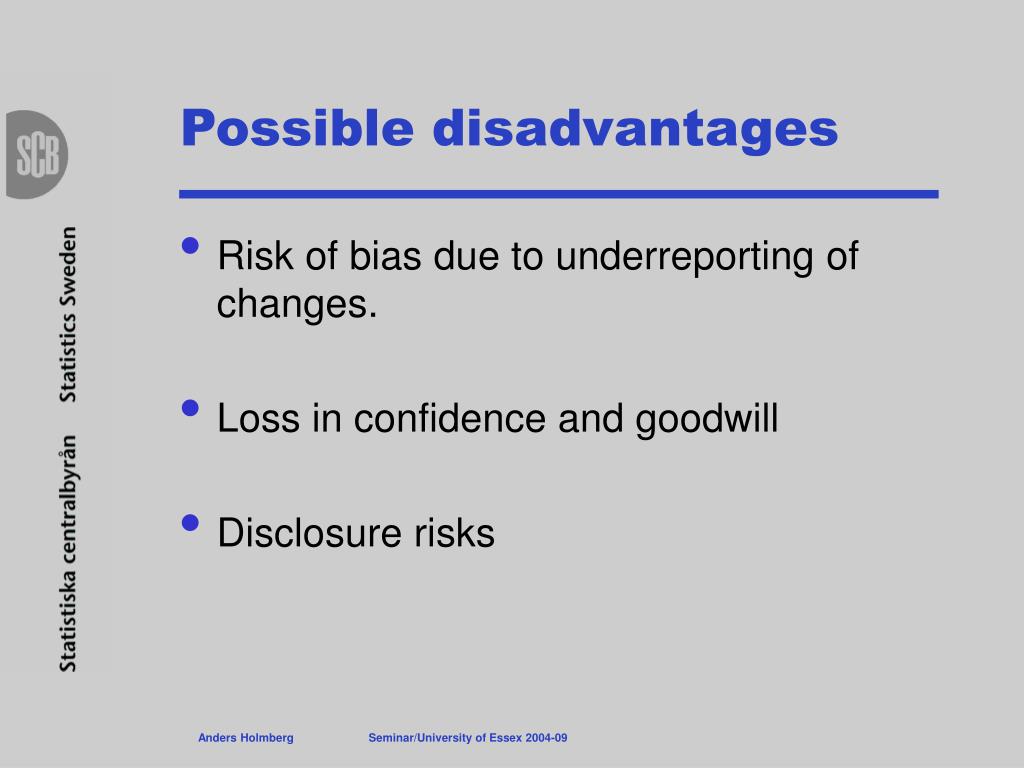 SCB

Statistiska centralbyrån Statistics Sweden

Possible disadvantages

• Risk of bias due to underreporting of changes.

• Loss in confidence and goodwill

• Disclosure risks

Anders Holmberg Seminar/University of Essex 2004-09